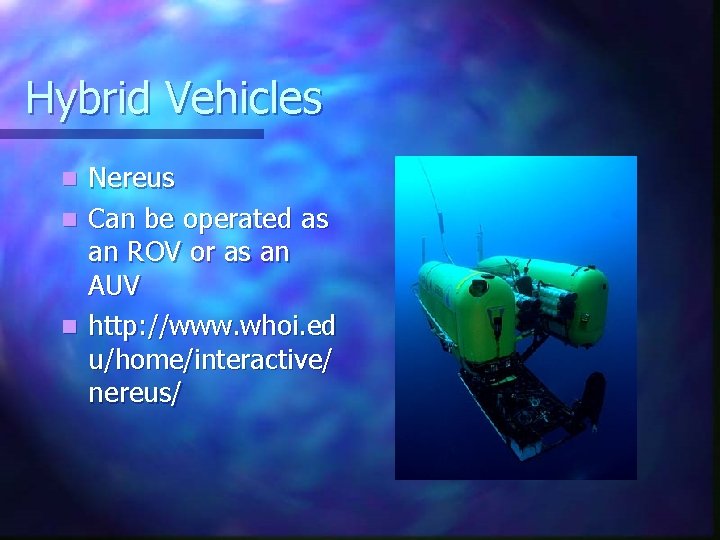 Hybrid Vehicles

- Nereus
- Can be operated as an ROV or as an AUV
- http://www.whoi.edu/home/interactive/nereus/